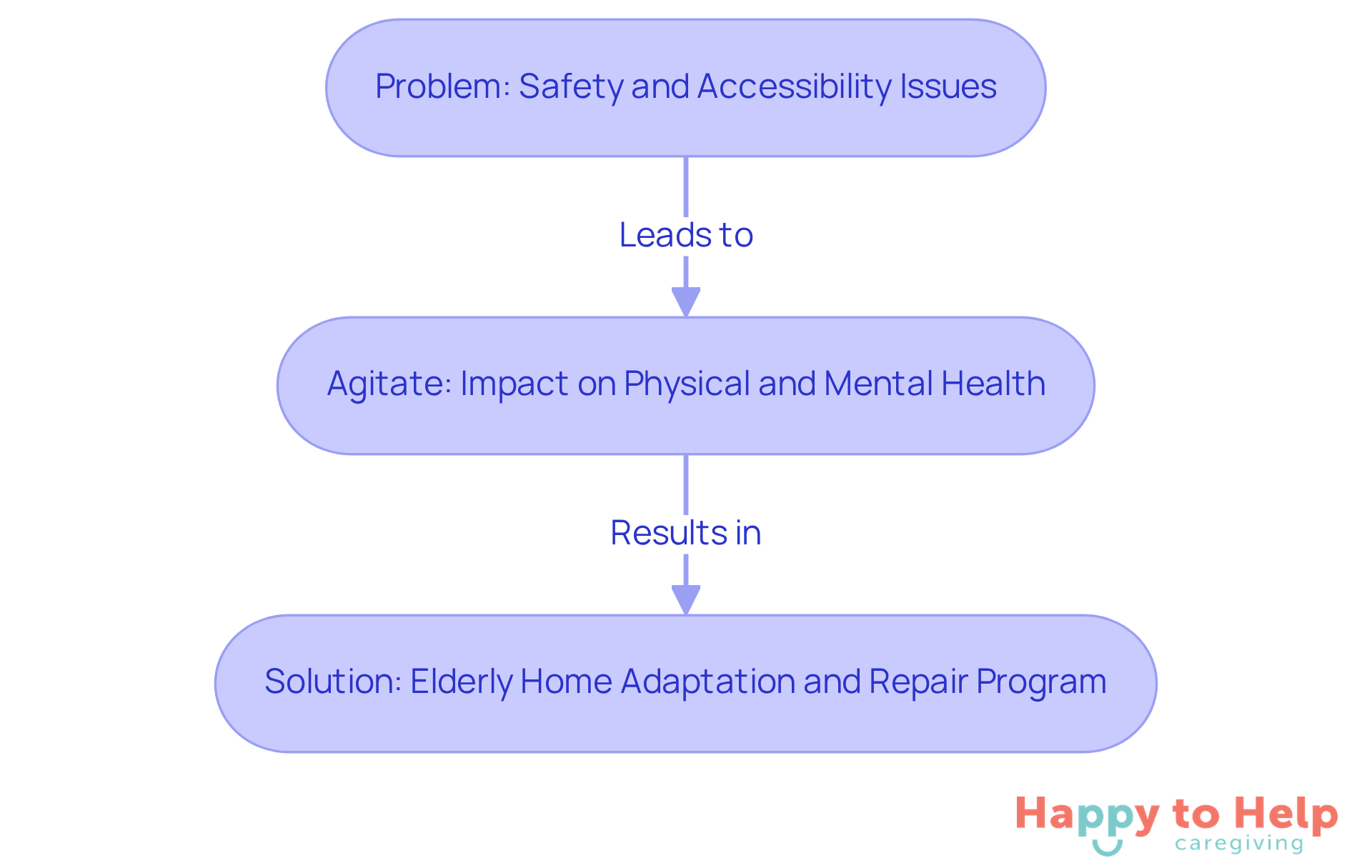 Problem: Safety and Accessibility Issues

Leads to

Agitate: Impact on Physical and Mental Health

Results in

Solution: Elderly Home Adaptation and Repair Program

Happy to Help
caregiving